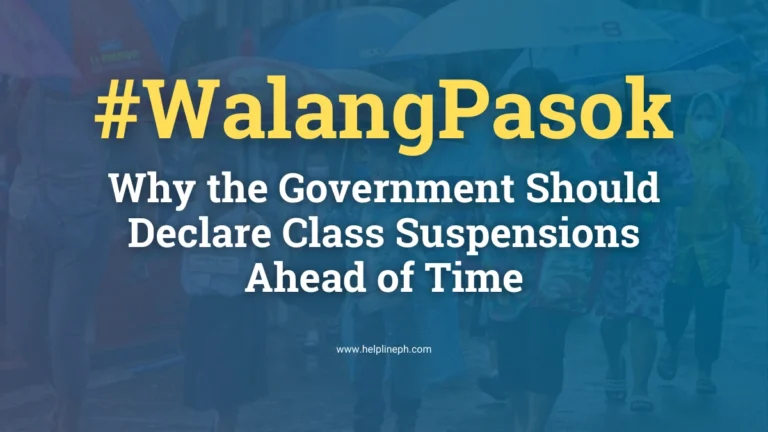 #WalangPasok

Why the Government Should Declare Class Suspensions Ahead of Time

www.helplineph.com